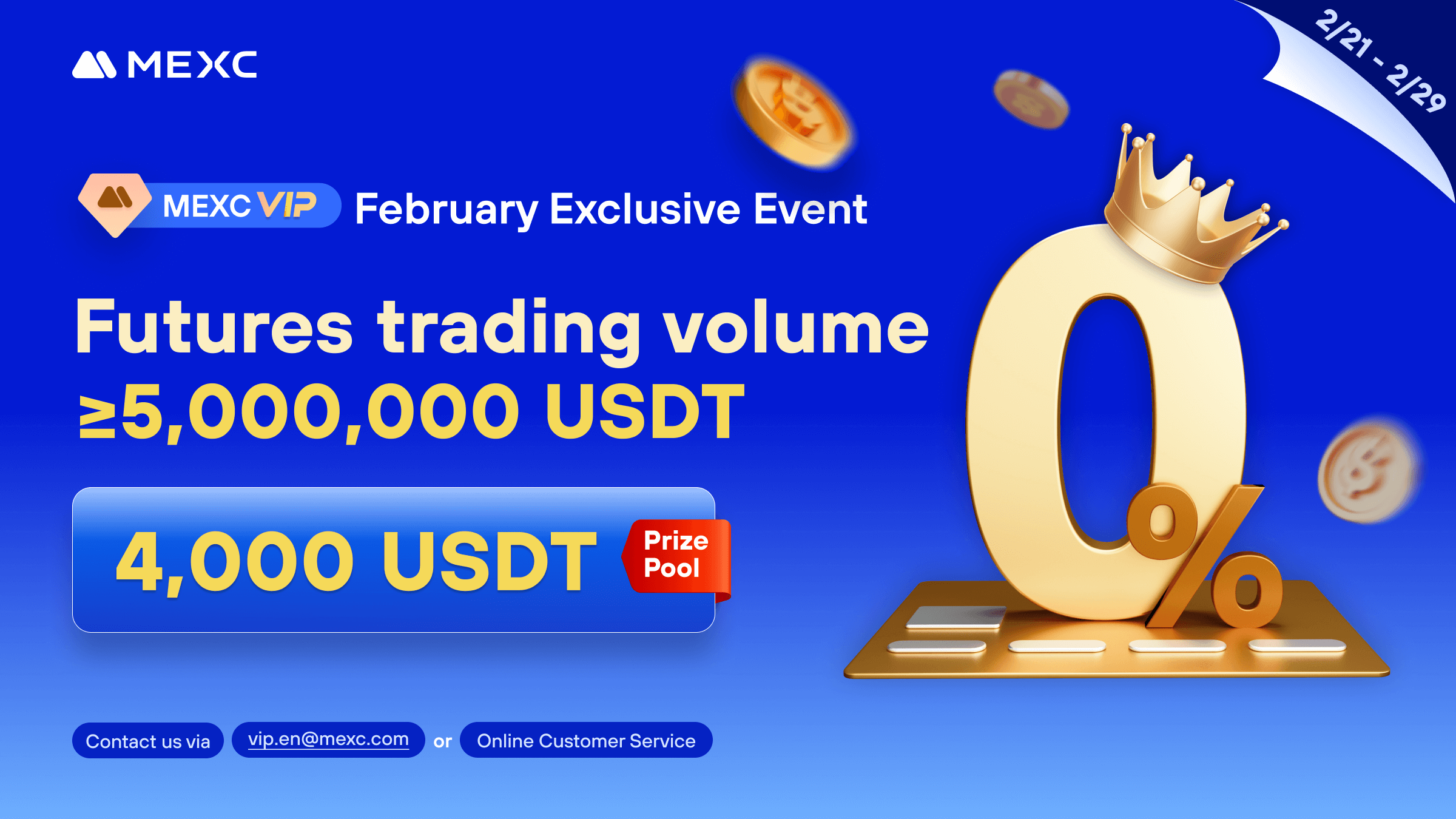 MEXC

2/21 - 2/29

MEXC VIP February Exclusive Event

Futures trading volume
≥5,000,000 USDT

4,000 USDT Prize Pool

0%

Contact us via vip.en@mexc.com or Online Customer Service